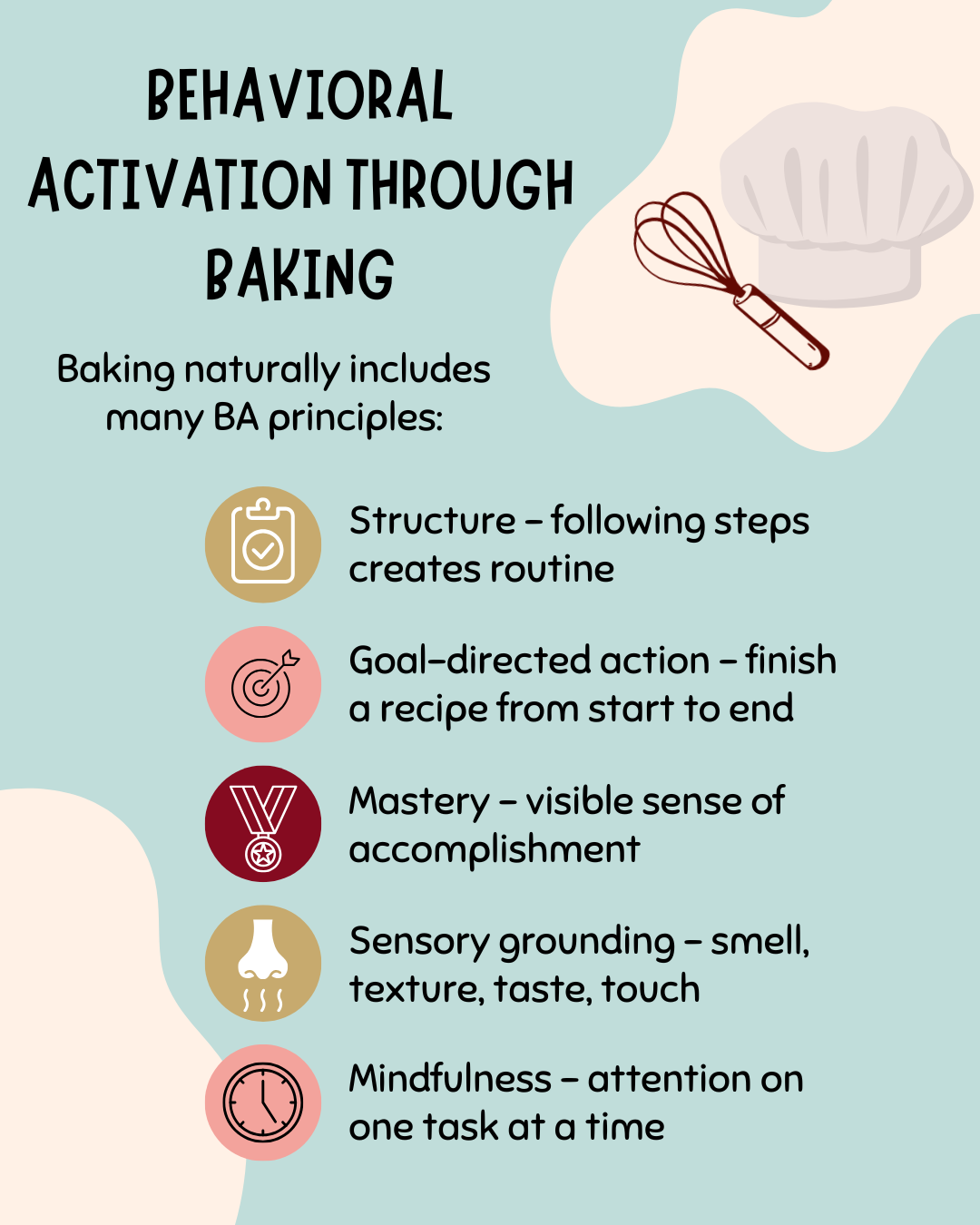 BEHAVIORAL ACTIVATION THROUGH BAKING

Baking naturally includes many BA principles:

Structure – following steps creates routine

Goal-directed action – finish a recipe from start to end

Mastery – visible sense of accomplishment

Sensory grounding – smell, texture, taste, touch

Mindfulness – attention on one task at a time